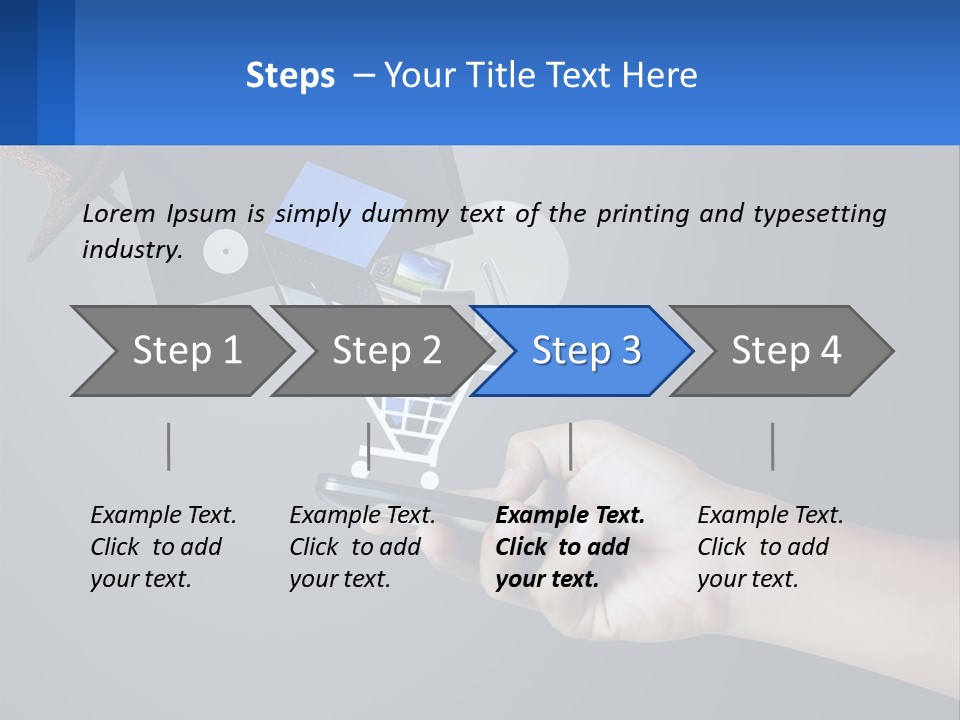 Steps – Your Title Text Here

Lorem Ipsum is simply dummy text of the printing and typesetting industry.

Step 1

Step 2

Step 3

Step 4

Example Text. Click to add your text.

Example Text. Click to add your text.

Example Text. Click to add your text.

Example Text. Click to add your text.